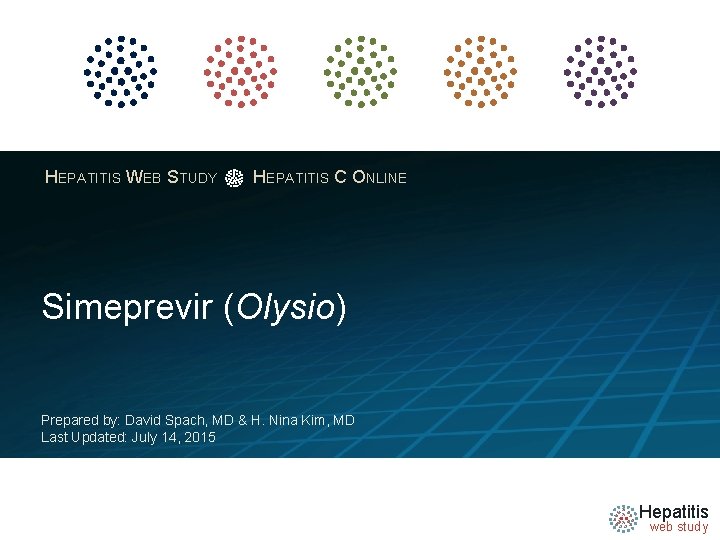 HEPATITIS WEB STUDY HEPATITIS C ONLINE

Simeprevir (Olysio)

Prepared by: David Spach, MD & H. Nina Kim, MD
Last Updated: July 14, 2015

Hepatitis
web study